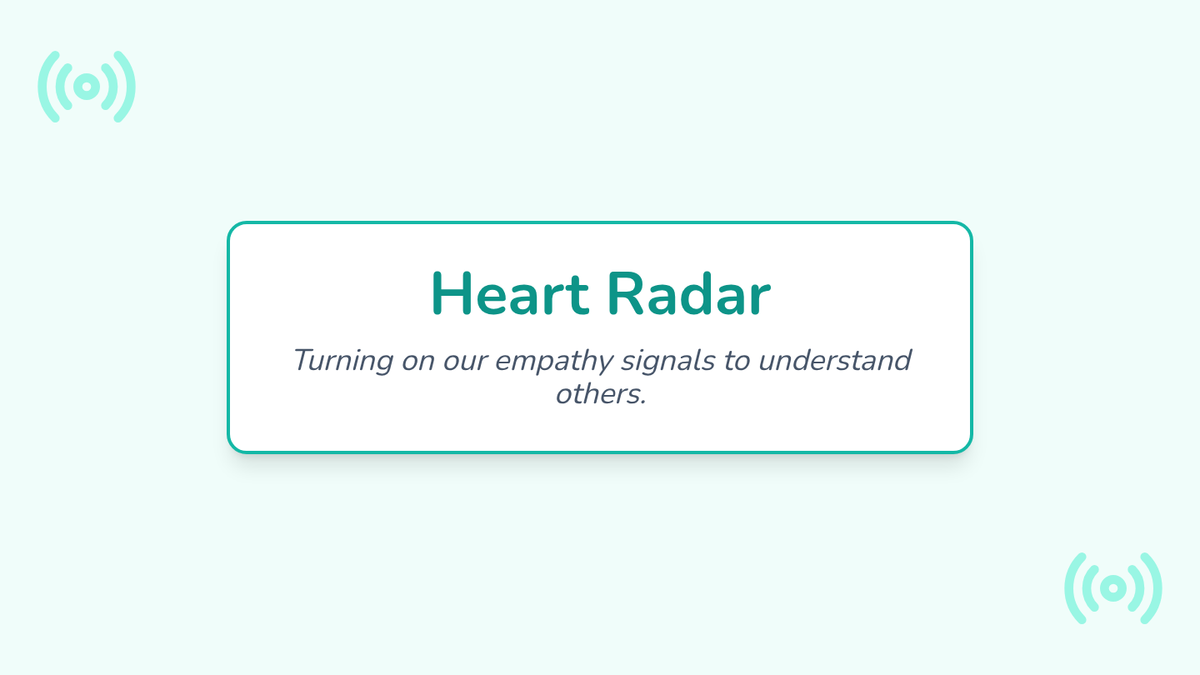 Heart Radar

Turning on our empathy signals to understand others.